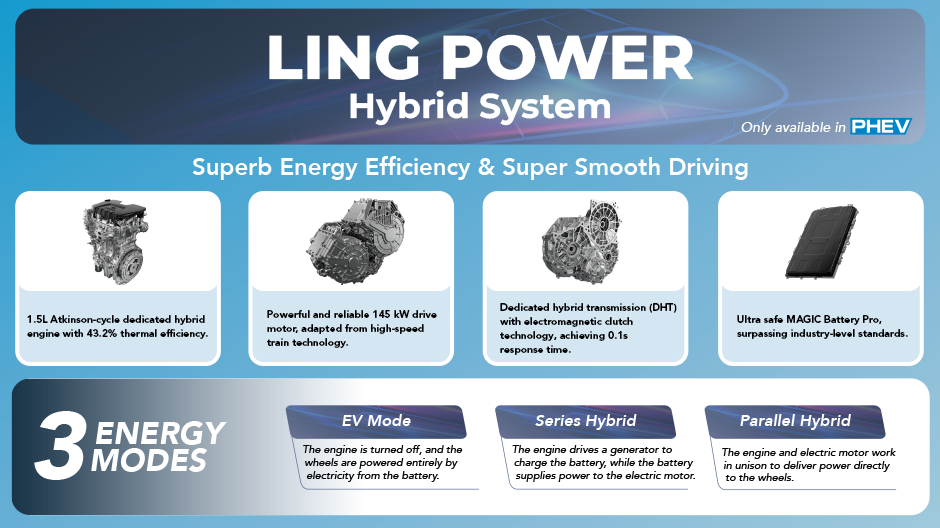 LING POWER
Hybrid System

Only available in PHEV

Superb Energy Efficiency & Super Smooth Driving

1.5L Atkinson-cycle dedicated hybrid engine with 43.2% thermal efficiency.

Powerful and reliable 145 kW drive motor, adapted from high-speed train technology.

Dedicated hybrid transmission (DHT) with electromagnetic clutch technology, achieving 0.1s response time.

Ultra safe MAGIC Battery Pro, surpassing industry-level standards.

3 ENERGY MODES

EV Mode
The engine is turned off, and the wheels are powered entirely by electricity from the battery.

Series Hybrid
The engine drives a generator to charge the battery, while the battery supplies power to the electric motor.

Parallel Hybrid
The engine and electric motor work in unison to deliver power directly to the wheels.